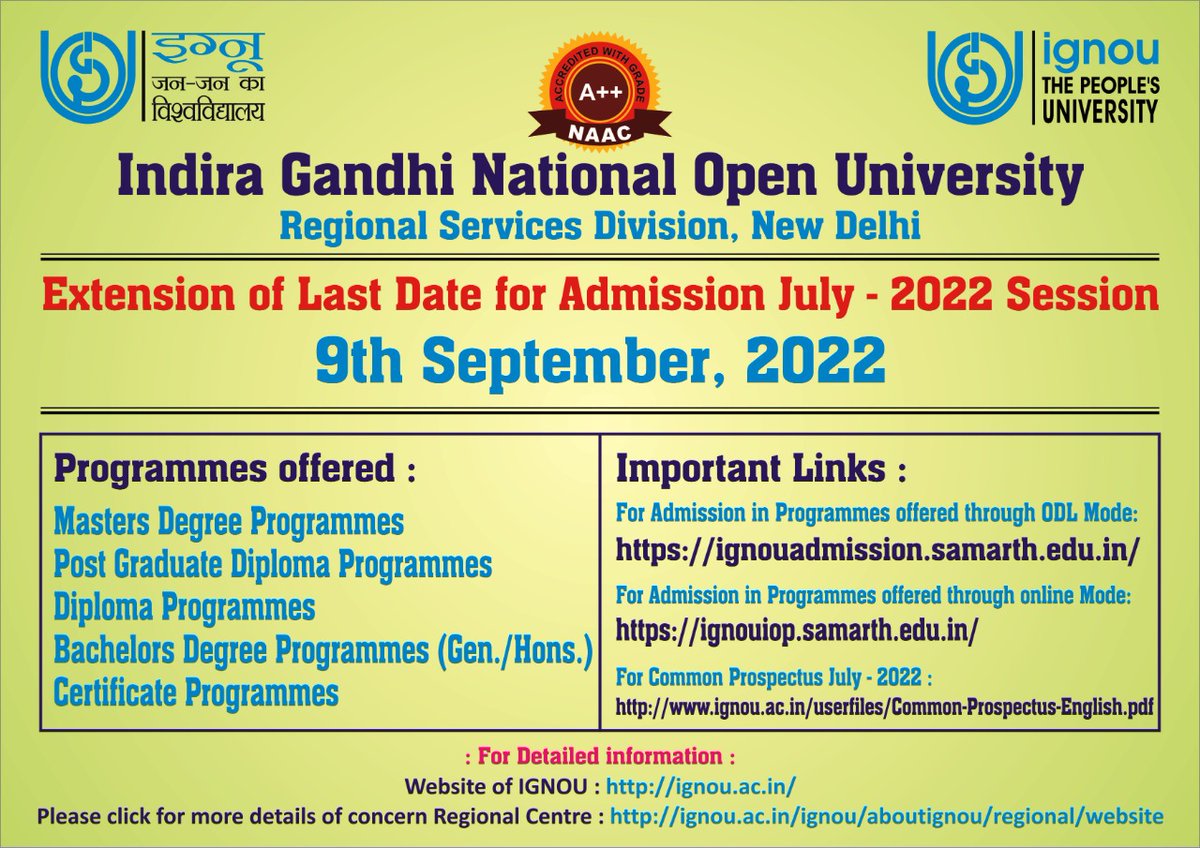 इग्नू
जन-जन का
विश्वविद्यालय

ACCREDITED WITH GRADE
A++
NAAC

ignou
THE PEOPLE'S
UNIVERSITY

Indira Gandhi National Open University
Regional Services Division, New Delhi

Extension of Last Date for Admission July - 2022 Session
9th September, 2022

Programmes offered :
Masters Degree Programmes
Post Graduate Diploma Programmes
Diploma Programmes
Bachelors Degree Programmes (Gen./Hons.)
Certificate Programmes

Important Links :
For Admission in Programmes offered through ODL Mode:
https://ignouadmission.samarth.edu.in/
For Admission in Programmes offered through online Mode:
https://ignouiop.samarth.edu.in/
For Common Prospectus July - 2022 :
http://www.ignou.ac.in/userfiles/Common-Prospectus-English.pdf

: For Detailed information :
Website of IGNOU : http://ignou.ac.in/
Please click for more details of concern Regional Centre : http://ignou.ac.in/ignou/aboutignou/regional/website